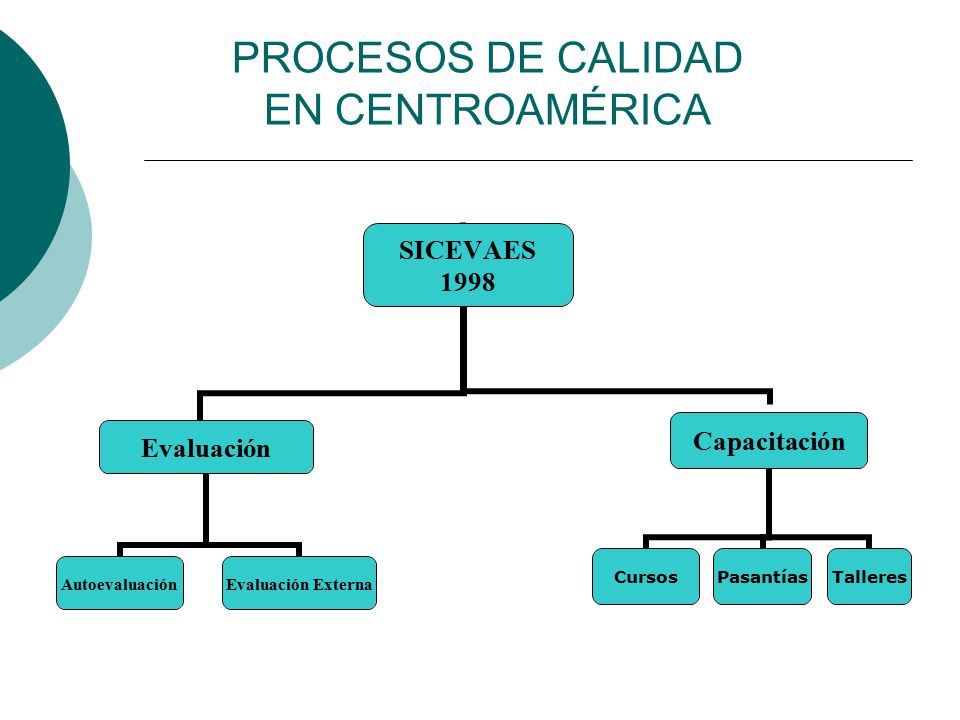 PROCESOS DE CALIDAD
EN CENTROAMÉRICA

SICEVAES
1998

Evaluación

Capacitación

Autoevaluación

Evaluación Externa

Cursos

Pasantías

Talleres